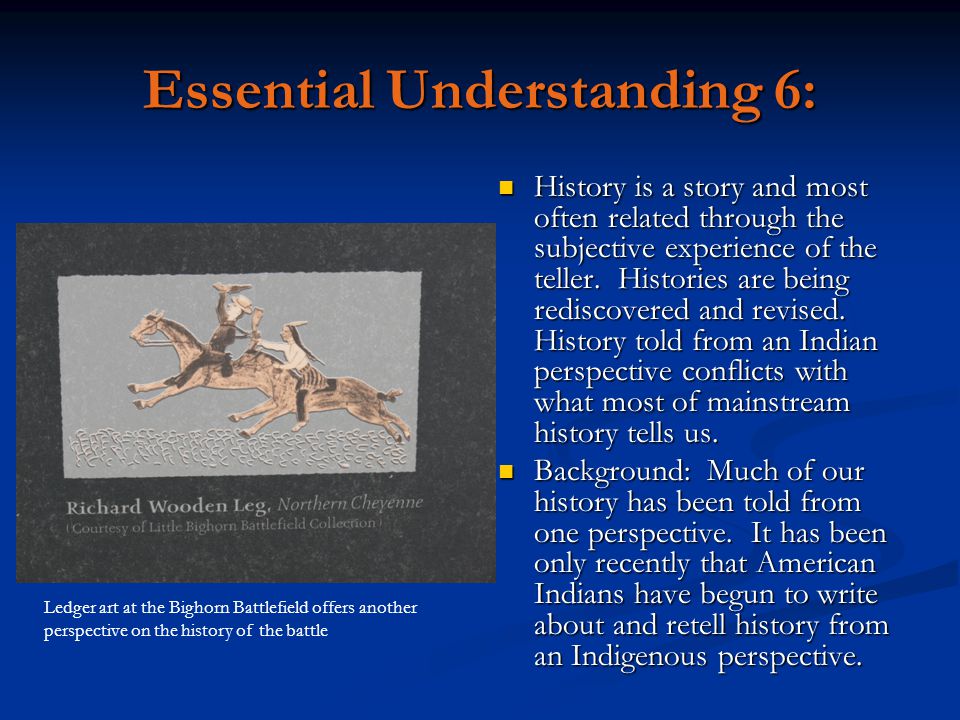 Essential Understanding 6:

Richard Wooden Leg, Northern Cheyenne
(Courtesy of Little Bighorn Battlefield Collection)

Ledger art at the Bighorn Battlefield offers another perspective on the history of the battle

History is a story and most often related through the subjective experience of the teller. Histories are being rediscovered and revised. History told from an Indian perspective conflicts with what most of mainstream history tells us.

Background: Much of our history has been told from one perspective. It has been only recently that American Indians have begun to write about and retell history from an Indigenous perspective.